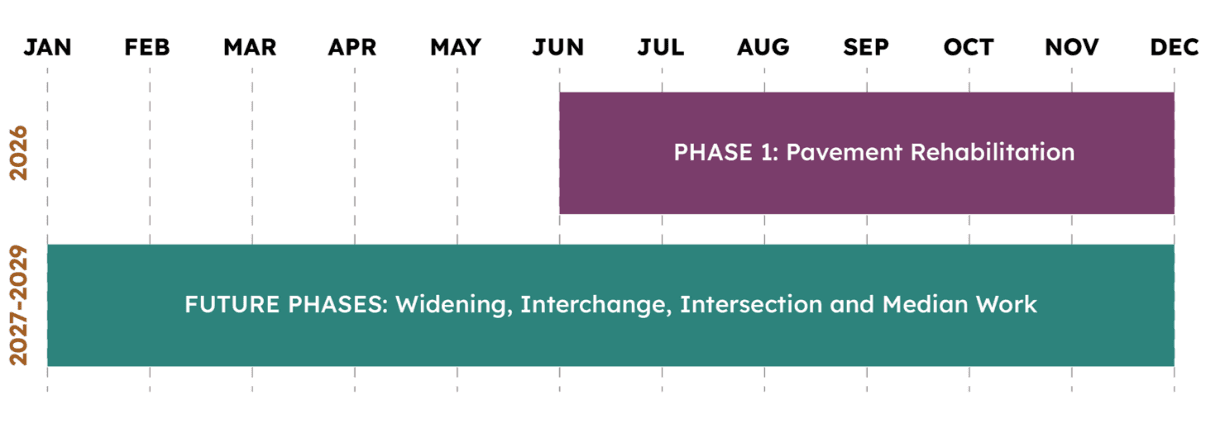 JAN FEB MAR APR MAY JUN JUL AUG SEP OCT NOV DEC

2026

PHASE 1: Pavement Rehabilitation

2027-2029

FUTURE PHASES: Widening, Interchange, Intersection and Median Work